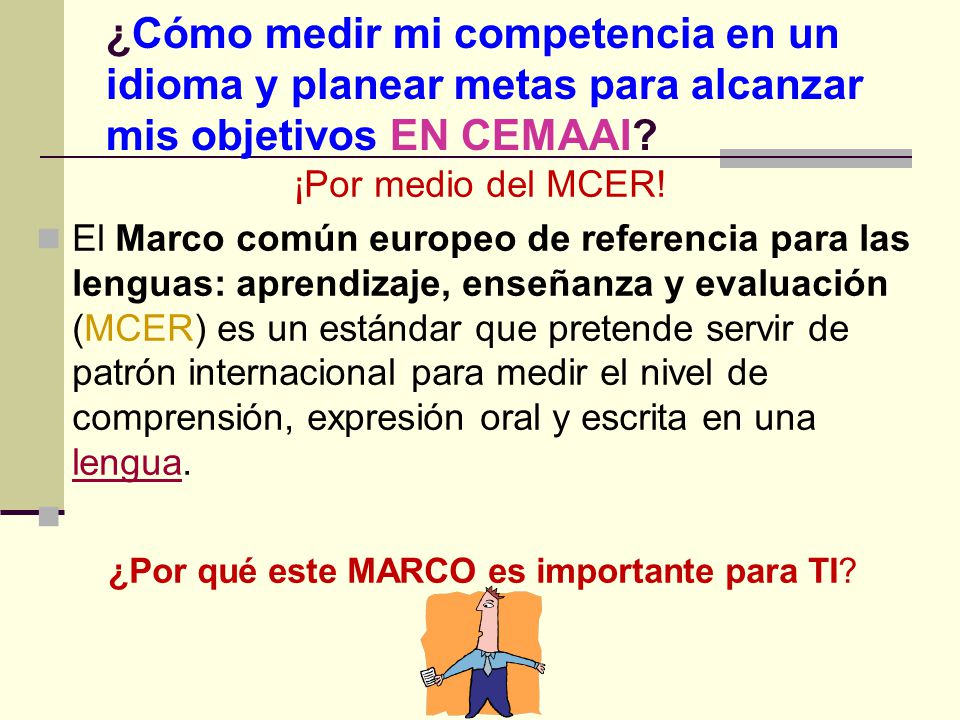 ¿Cómo medir mi competencia en un idioma y planear metas para alcanzar mis objetivos EN CEMAAI?

¡Por medio del MCER!

El Marco común europeo de referencia para las lenguas: aprendizaje, enseñanza y evaluación (MCER) es un estándar que pretende servir de patrón internacional para medir el nivel de comprensión, expresión oral y escrita en una lengua.

¿Por qué este MARCO es importante para TI?